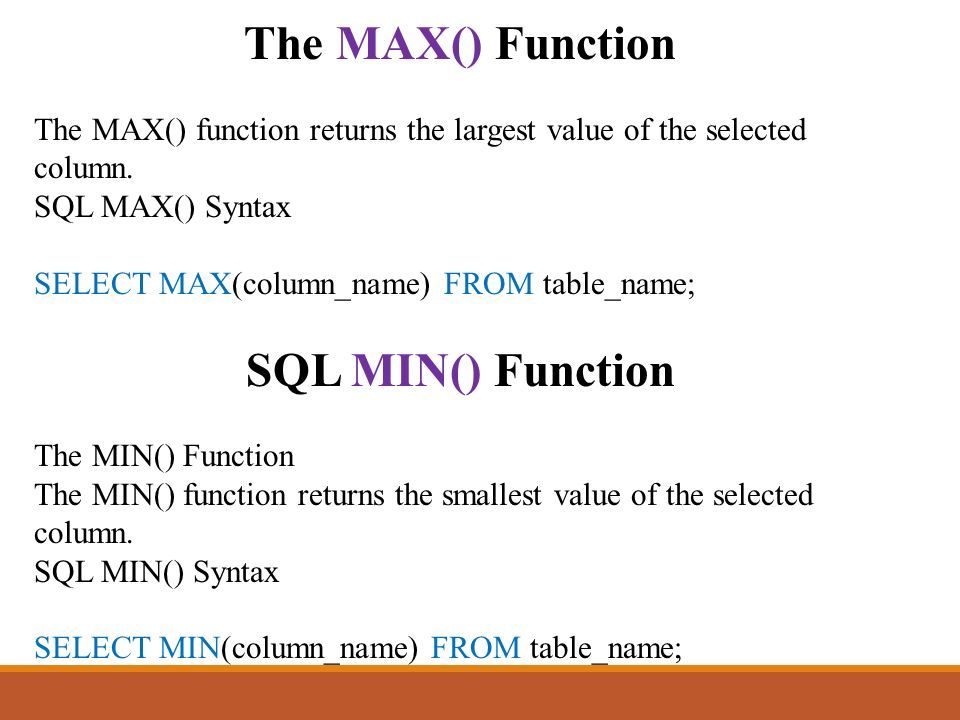 The MAX() Function

The MAX() function returns the largest value of the selected column.
SQL MAX() Syntax

SELECT MAX(column_name) FROM table_name;

SQL MIN() Function

The MIN() Function
The MIN() function returns the smallest value of the selected column.
SQL MIN() Syntax

SELECT MIN(column_name) FROM table_name;